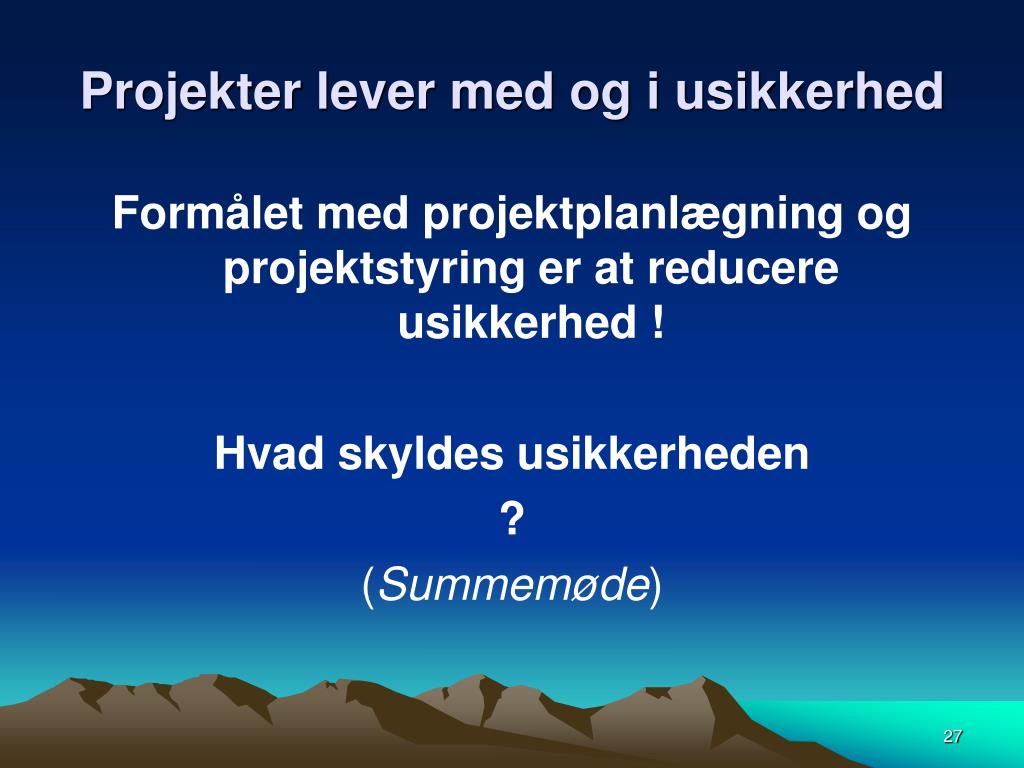 Projekter lever med og i usikkerhed

Formålet med projektplanlægning og projektstyring er at reducere usikkerhed !

Hvad skyldes usikkerheden ?
(Summemøde)

27